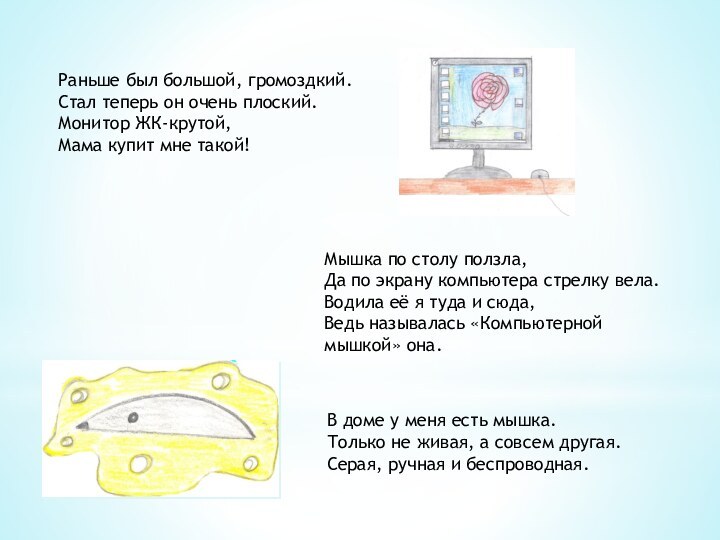 Раньше был большой, громоздкий.
Стал теперь он очень плоский.
Монитор ЖК-крутой,
Мама купит мне такой!

Мышка по столу ползла,
Да по экрану компьютера стрелку вела.
Водила её я туда и сюда,
Ведь называлась «Компьютерной мышкой» она.

В доме у меня есть мышка.
Только не живая, а совсем другая.
Серая, ручная и беспроводная.